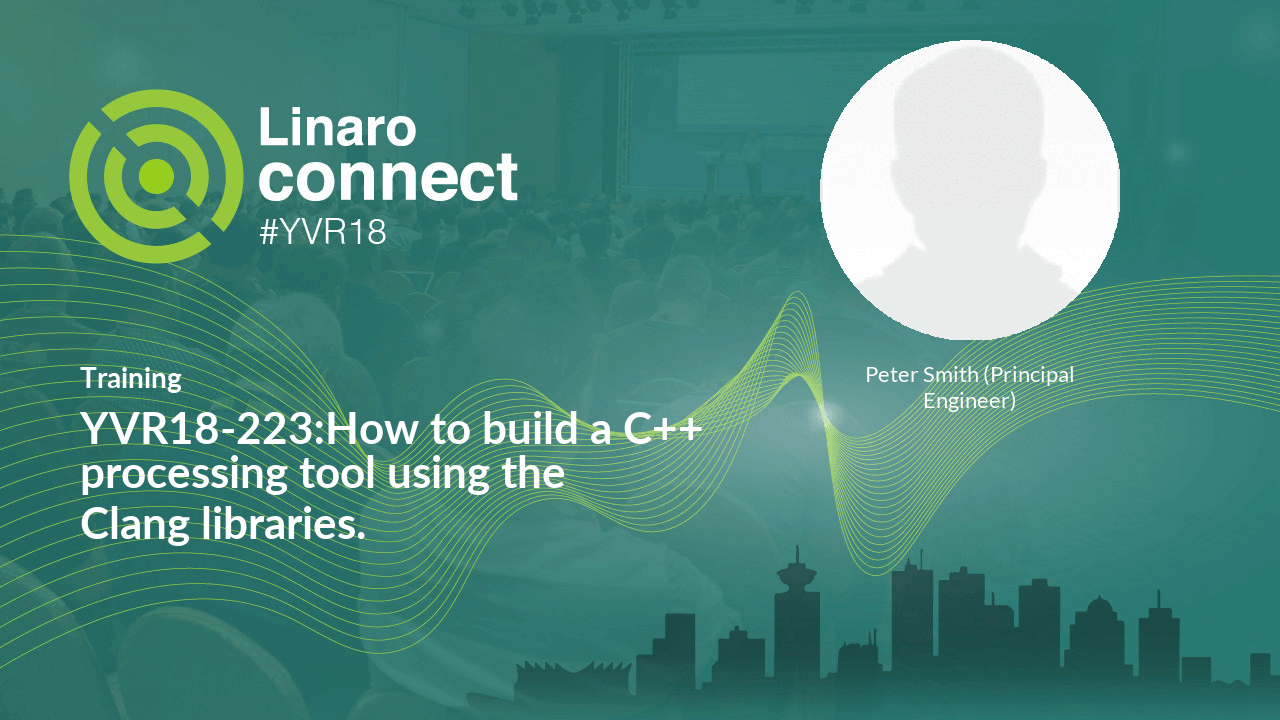 Linaro
connect
#YVR18

Training

YVR18-223:How to build a C++ processing tool using the Clang libraries.

Peter Smith (Principal Engineer)